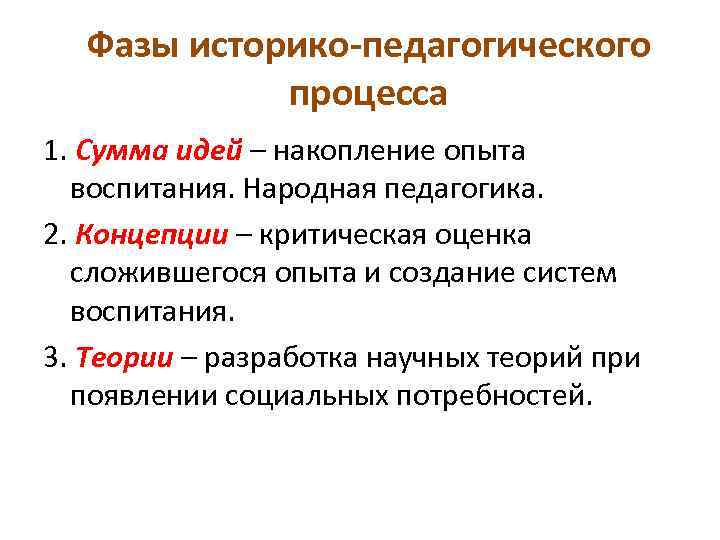 Фазы историко-педагогического процесса

1. Сумма идей – накопление опыта воспитания. Народная педагогика.

2. Концепции – критическая оценка сложившегося опыта и создание систем воспитания.

3. Теории – разработка научных теорий при появлении социальных потребностей.